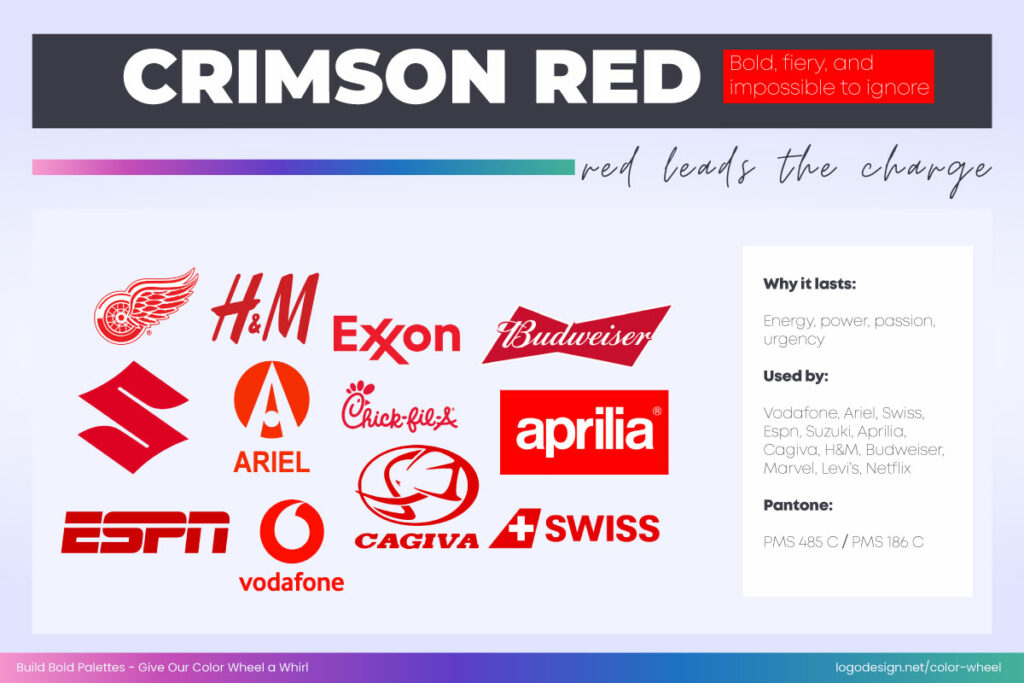 CRIMSON RED

Bold, fiery, and impossible to ignore

red leads the charge

H&M

Exxon

Budweiser

ARIEL

Chick-fil-A

aprilia

ESPN

vodafone

CAGIVA

SWISS

Why it lasts:

Energy, power, passion, urgency

Used by:

Vodafone, Ariel, Swiss, Espn, Suzuki, Aprilia, Cagiva, H&M, Budweiser, Marvel, Levi's, Netflix

Pantone:

PMS 485 C / PMS 186 C

Build Bold Palettes - Give Our Color Wheel a Whirl

logodesign.net/color-wheel